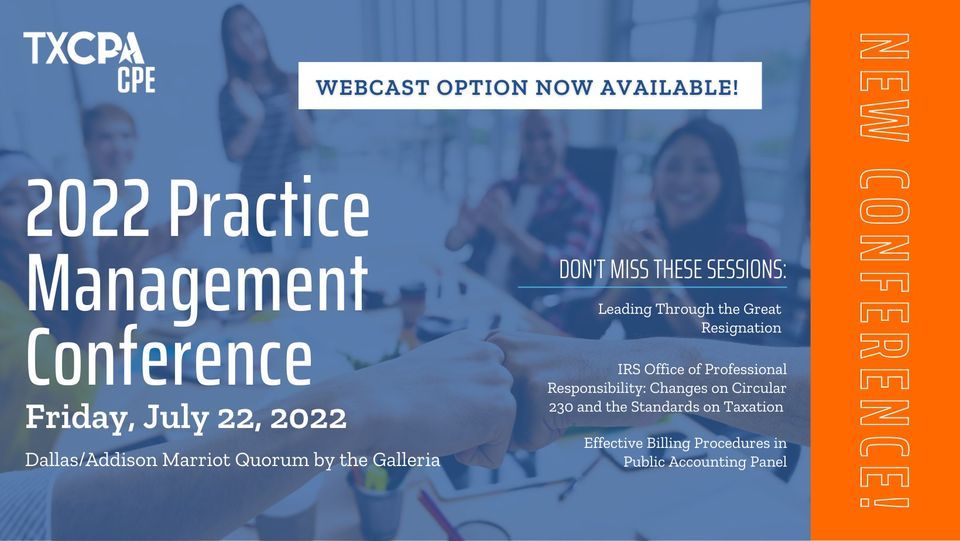 TXCPA CPE

WEBCAST OPTION NOW AVAILABLE!

2022 Practice Management Conference

Friday, July 22, 2022

Dallas/Addison Marriot Quorum by the Galleria

DON'T MISS THESE SESSIONS:

Leading Through the Great Resignation

IRS Office of Professional Responsibility: Changes on Circular 230 and the Standards on Taxation

Effective Billing Procedures in Public Accounting Panel

NEW CONFERENCE!